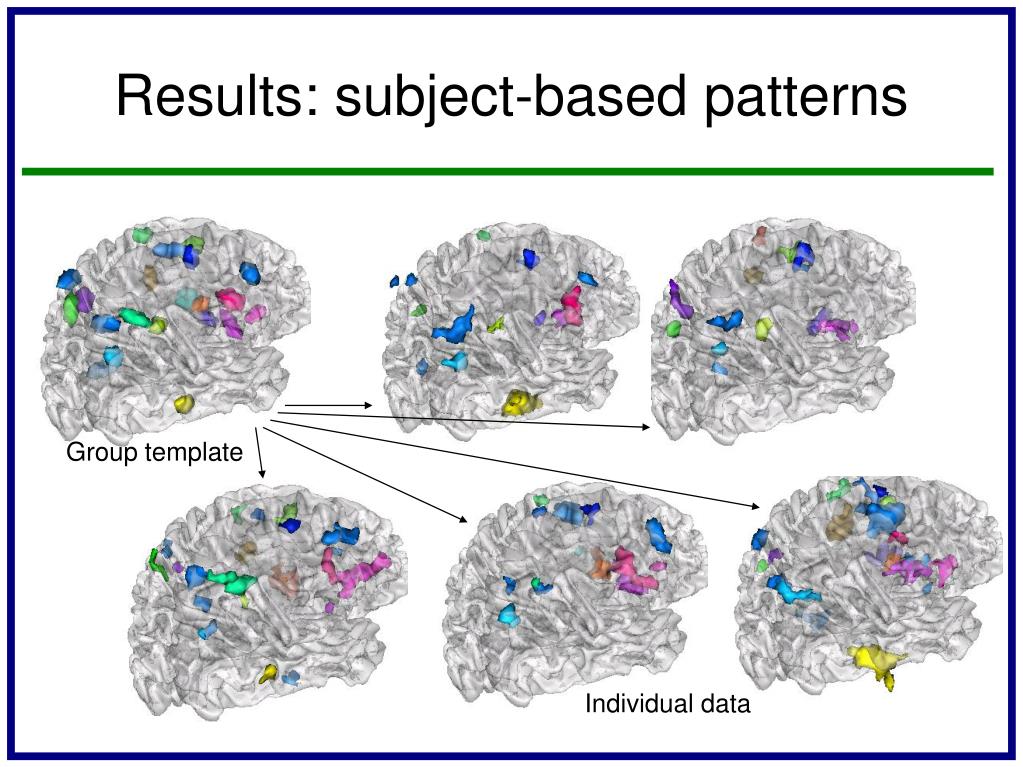 Results: subject-based patterns

Group template

Individual data